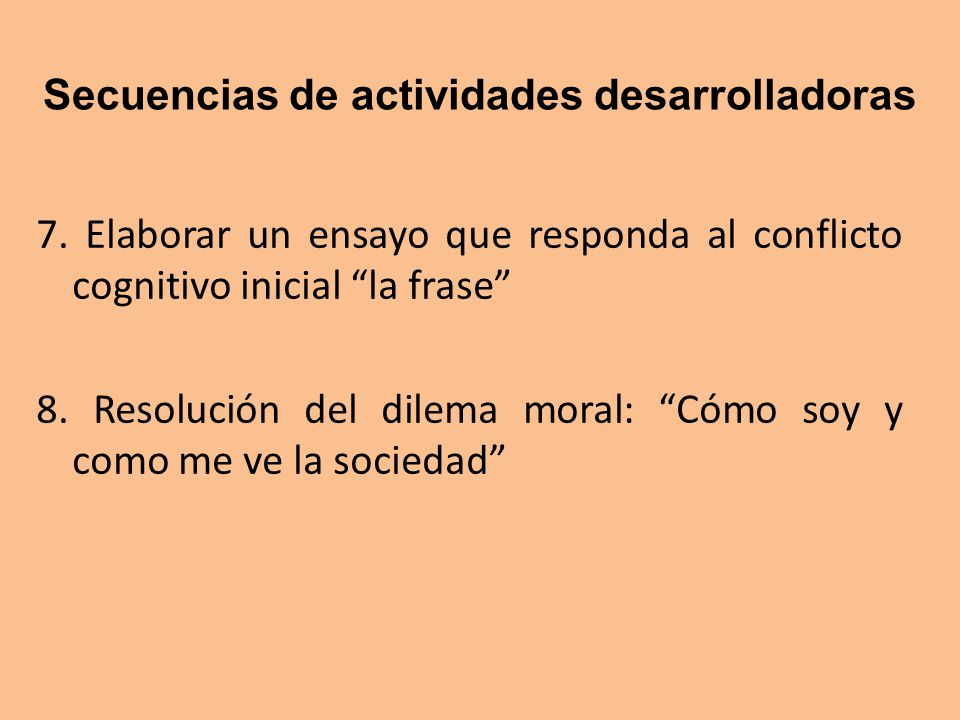 Secuencias de actividades desarrolladoras

7. Elaborar un ensayo que responda al conflicto cognitivo inicial “la frase”

8. Resolución del dilema moral: “Cómo soy y como me ve la sociedad”